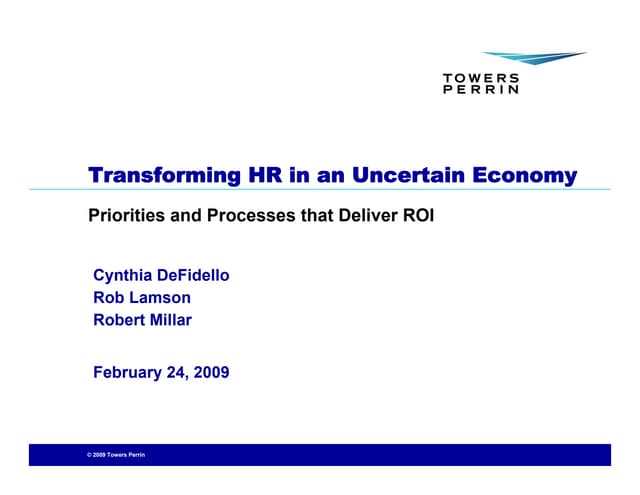 TOWERS
PERRIN

Transforming HR in an Uncertain Economy

Priorities and Processes that Deliver ROI

Cynthia DeFidello
Rob Lamson
Robert Millar

February 24, 2009

© 2009 Towers Perrin